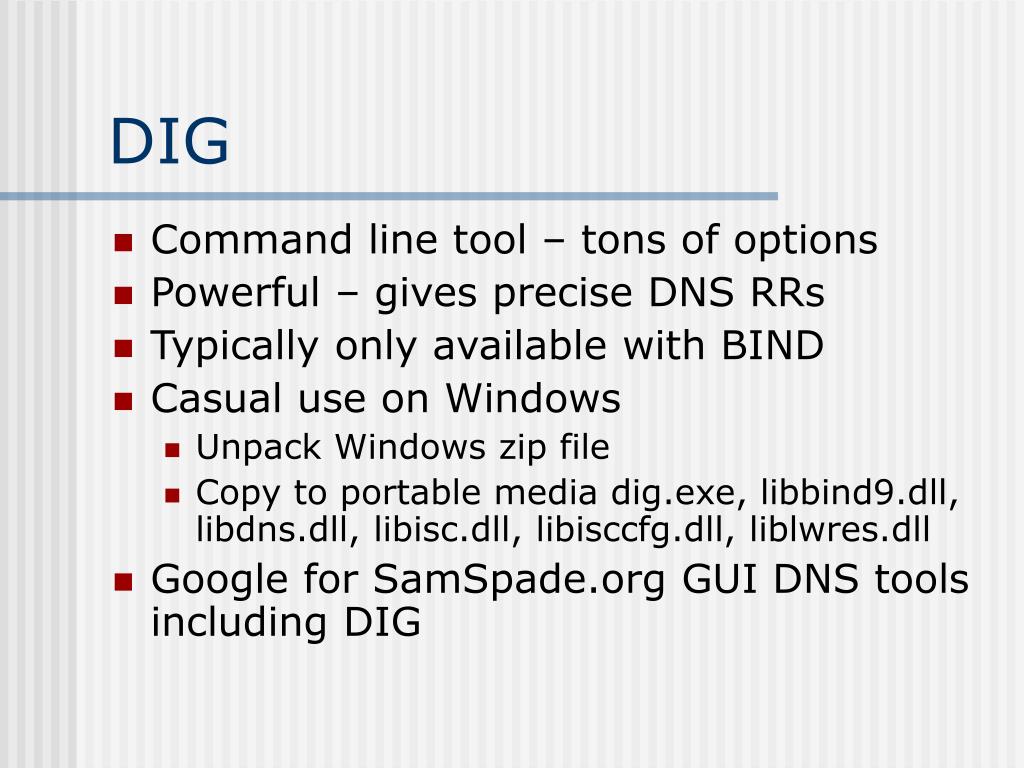 DIG

- Command line tool – tons of options
- Powerful – gives precise DNS RRs
- Typically only available with BIND
- Casual use on Windows
  - Unpack Windows zip file
  - Copy to portable media dig.exe, libbind9.dll, libdns.dll, libisc.dll, libisccfg.dll, liblwres.dll
- Google for SamSpade.org GUI DNS tools including DIG